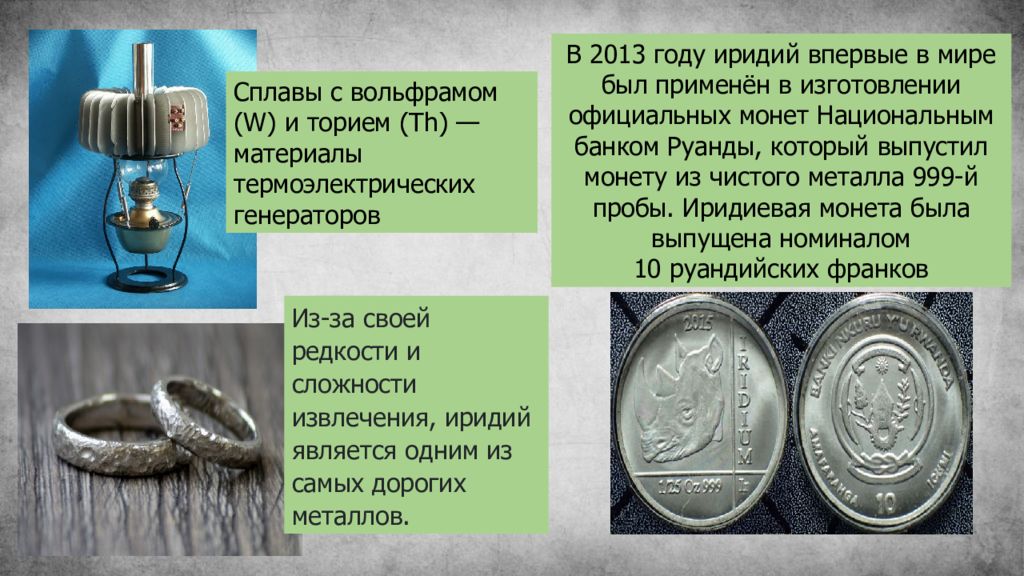 Сплавы с вольфрамом (W) и торием (Th) — материалы термоэлектрических генераторов

В 2013 году иридий впервые в мире был применён в изготовлении официальных монет Национальным банком Руанды, который выпустил монету из чистого металла 999-й пробы. Иридиевая монета была выпущена номиналом 10 руандийских франков

Из-за своей редкости и сложности извлечения, иридий является одним из самых дорогих металлов.

2015
IRIDIUM
1/25 Oz 999
BANKI NKURU Y'U RWANDA
AMAFARANGA 10 ICUMI